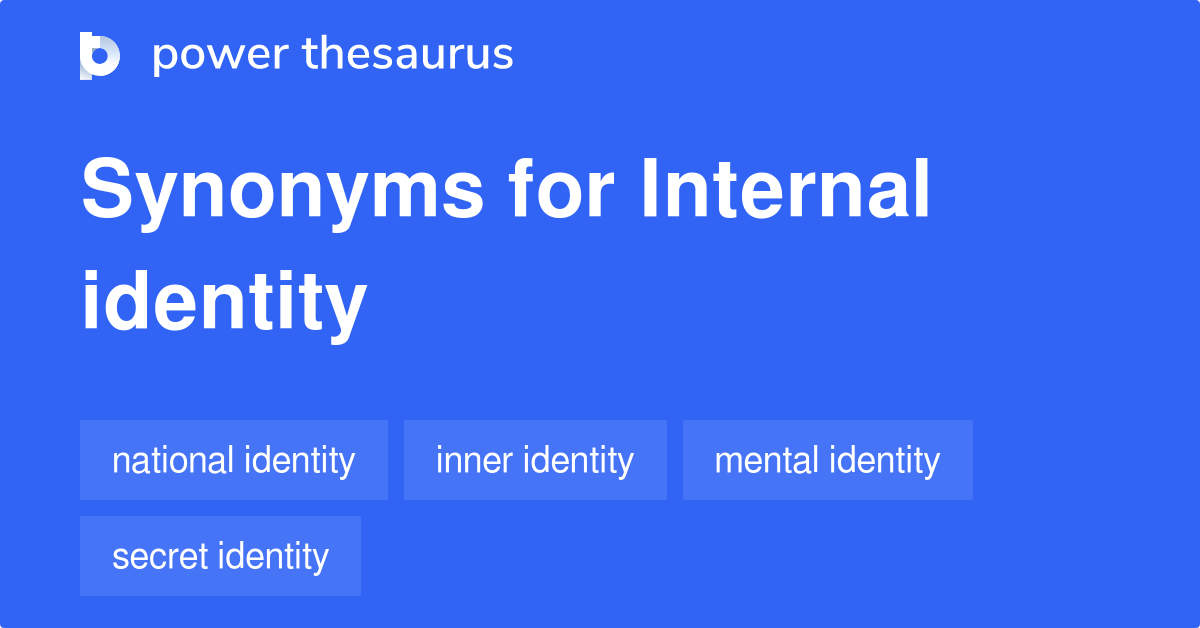 power thesaurus

Synonyms for Internal identity

national identity

inner identity

mental identity

secret identity